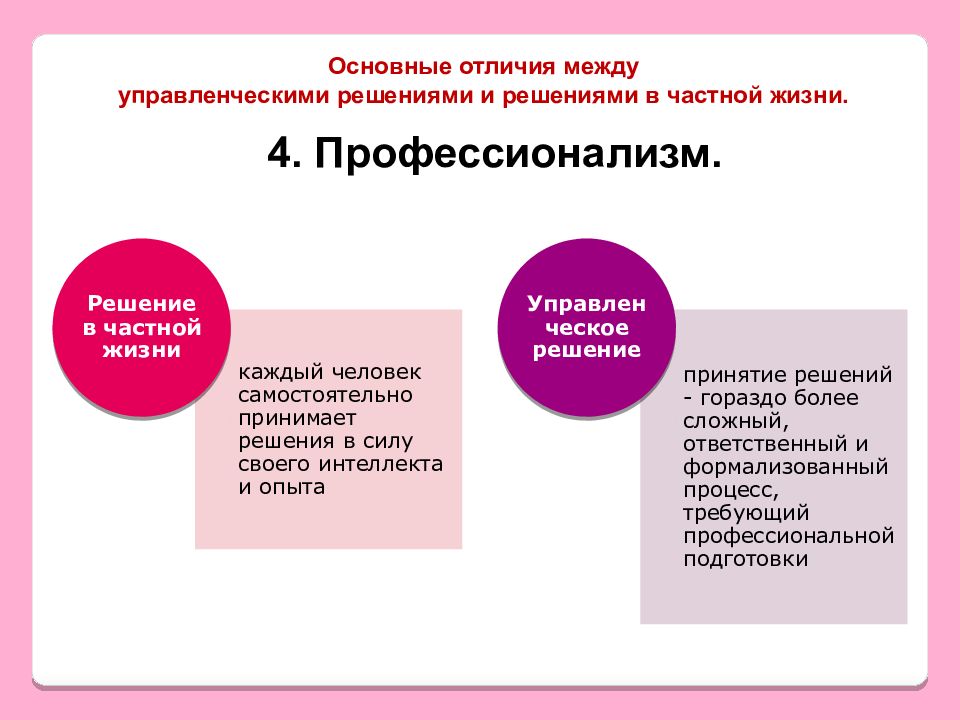 Основные отличия между управленческими решениями и решениями в частной жизни.

4. Профессионализм.

Решение в частной жизни

каждый человек самостоятельно принимает решения в силу своего интеллекта и опыта

Управлен ческое решение

принятие решений - гораздо более сложный, ответственный и формализованный процесс, требующий профессиональной подготовки